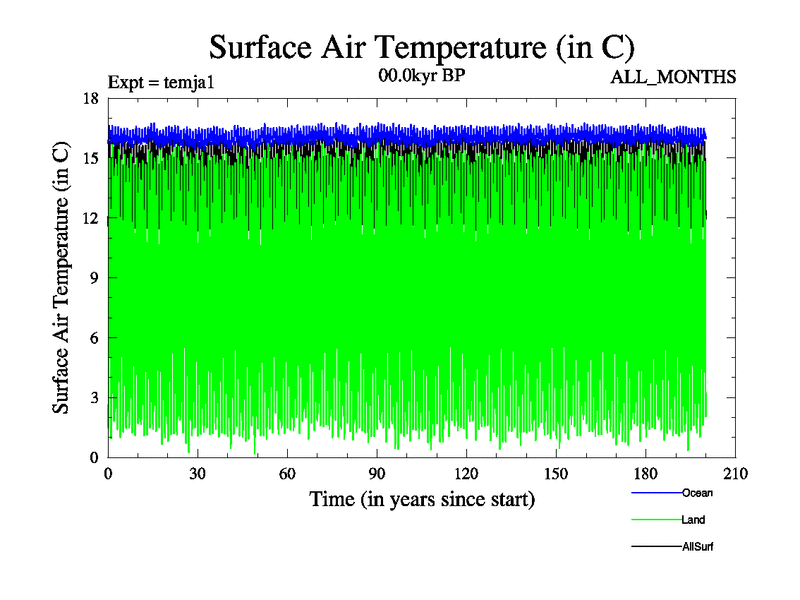 Surface Air Temperature (in C)

Expt = temja1

00.0kyr BP

ALL_MONTHS

Surface Air Temperature (in C)

18
15
12
9
6
3
0

0 30 60 90 120 150 180 210

Time (in years since start)

Ocean
Land
AllSurf